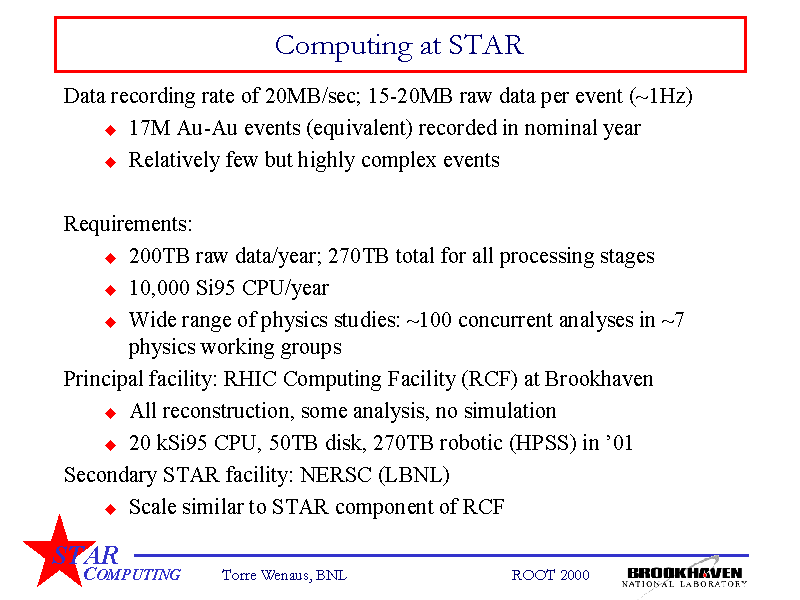 Computing at STAR

Data recording rate of 20MB/sec; 15-20MB raw data per event (~1Hz)

◆ 17M Au-Au events (equivalent) recorded in nominal year

◆ Relatively few but highly complex events

Requirements:

◆ 200TB raw data/year; 270TB total for all processing stages

◆ 10,000 Si95 CPU/year

◆ Wide range of physics studies: ~100 concurrent analyses in ~7 physics working groups

Principal facility: RHIC Computing Facility (RCF) at Brookhaven

◆ All reconstruction, some analysis, no simulation

◆ 20 kSi95 CPU, 50TB disk, 270TB robotic (HPSS) in '01

Secondary STAR facility: NERSC (LBNL)

◆ Scale similar to STAR component of RCF

STAR COMPUTING

Torre Wenaus, BNL

ROOT 2000

BROOKHAVEN NATIONAL LABORATORY